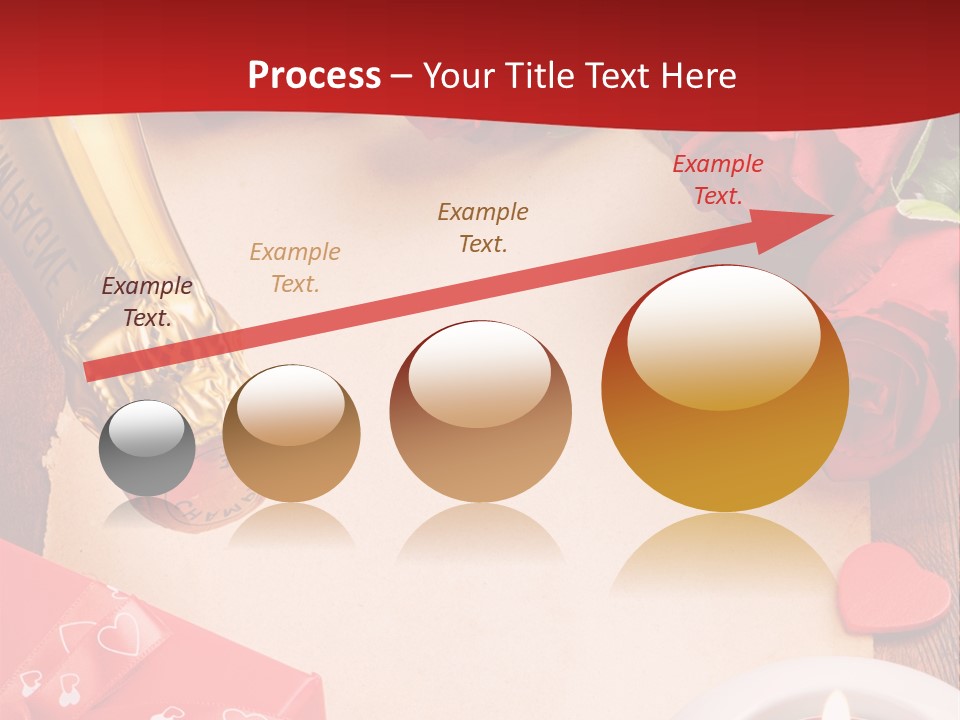 Process – Your Title Text Here

Example Text.

Example Text.

Example Text.

Example Text.